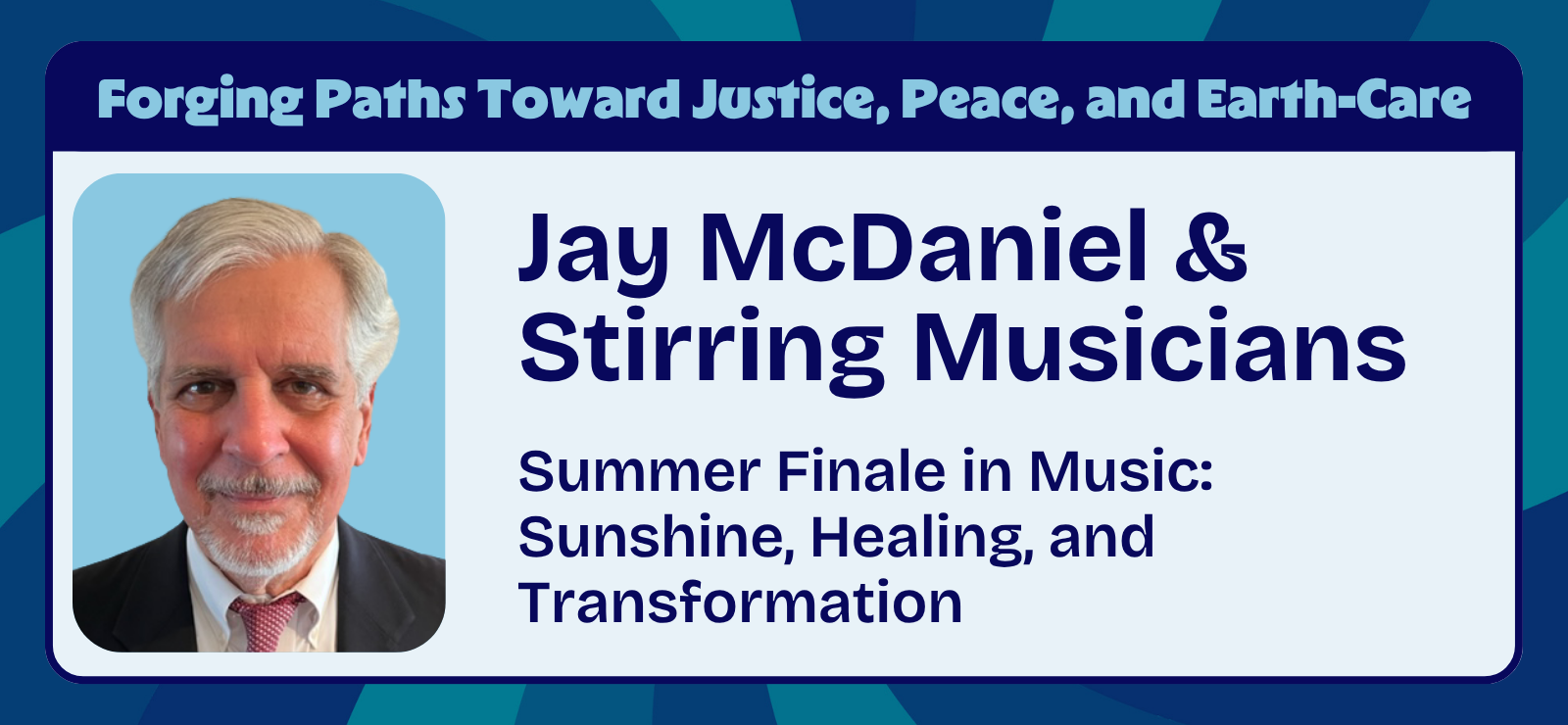 Forging Paths Toward Justice, Peace, and Earth-Care

Jay McDaniel & Stirring Musicians

Summer Finale in Music: Sunshine, Healing, and Transformation